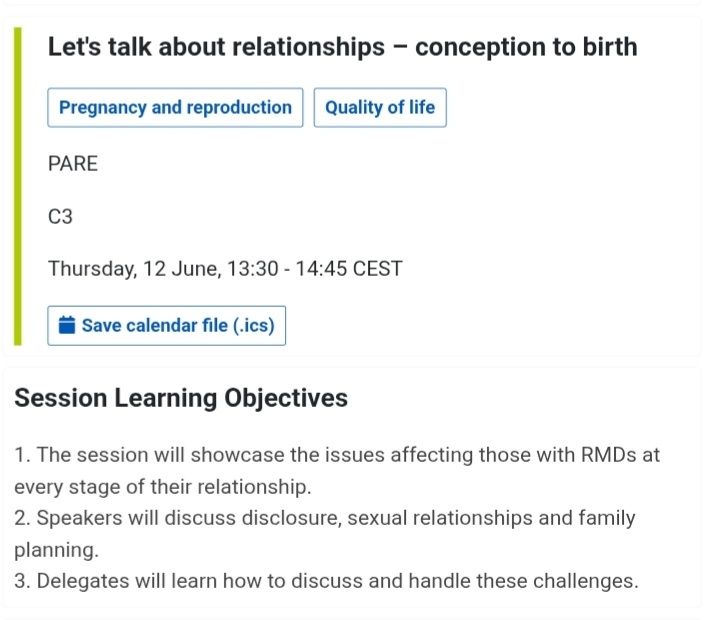 Let's talk about relationships – conception to birth

Pregnancy and reproduction

Quality of life

PARE

C3

Thursday, 12 June, 13:30 - 14:45 CEST

Save calendar file (.ics)

Session Learning Objectives

1. The session will showcase the issues affecting those with RMDs at every stage of their relationship.
2. Speakers will discuss disclosure, sexual relationships and family planning.
3. Delegates will learn how to discuss and handle these challenges.